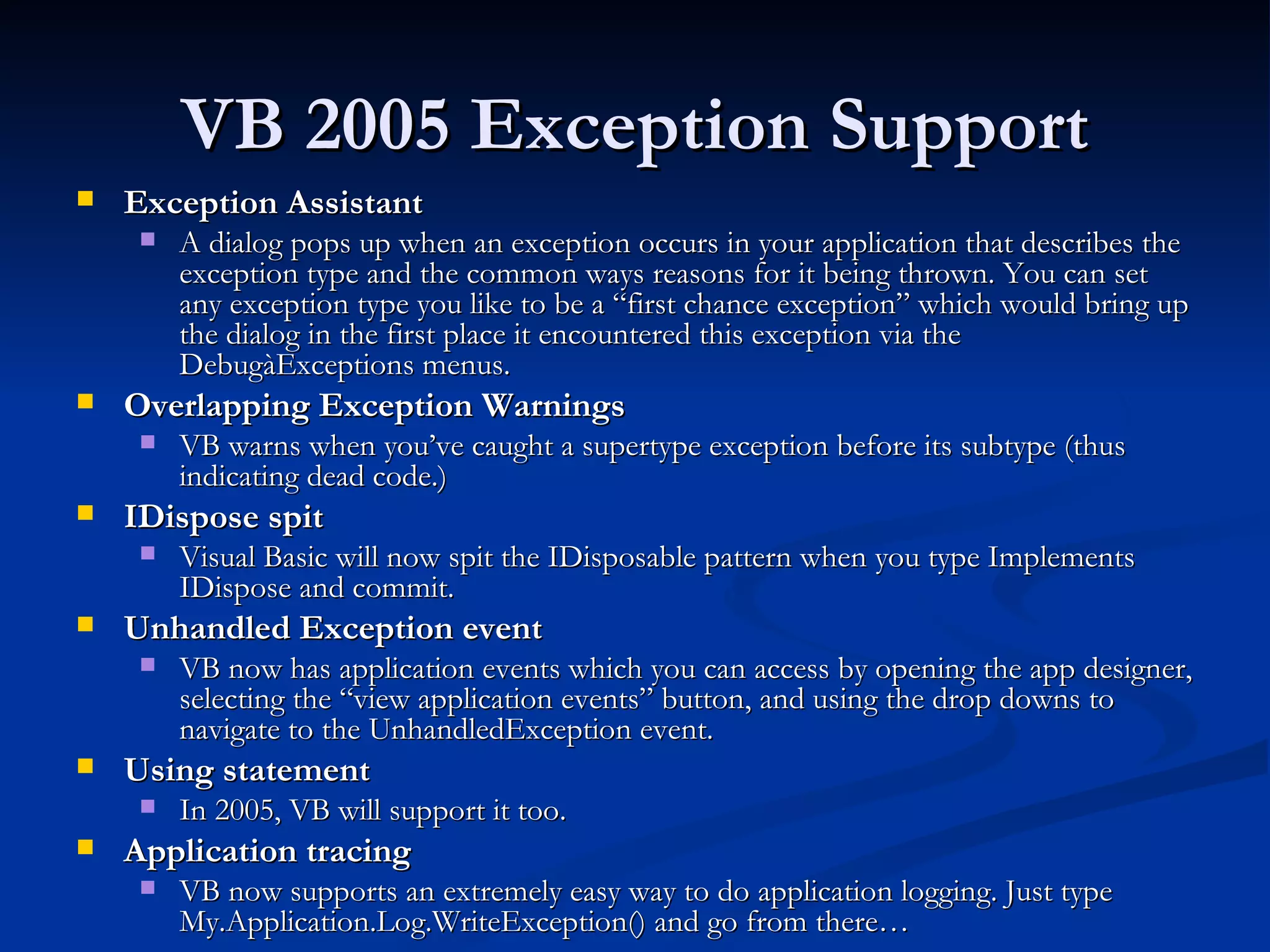 VB 2005 Exception Support

Exception Assistant

A dialog pops up when an exception occurs in your application that describes the exception type and the common ways reasons for it being thrown. You can set any exception type you like to be a “first chance exception” which would bring up the dialog in the first place it encountered this exception via the DebugàExceptions menus.

Overlapping Exception Warnings

VB warns when you’ve caught a supertype exception before its subtype (thus indicating dead code.)

IDispose spit

Visual Basic will now spit the IDisposable pattern when you type Implements IDispose and commit.

Unhandled Exception event

VB now has application events which you can access by opening the app designer, selecting the “view application events” button, and using the drop downs to navigate to the UnhandledException event.

Using statement

In 2005, VB will support it too.

Application tracing

VB now supports an extremely easy way to do application logging. Just type My.Application.Log.WriteException() and go from there…